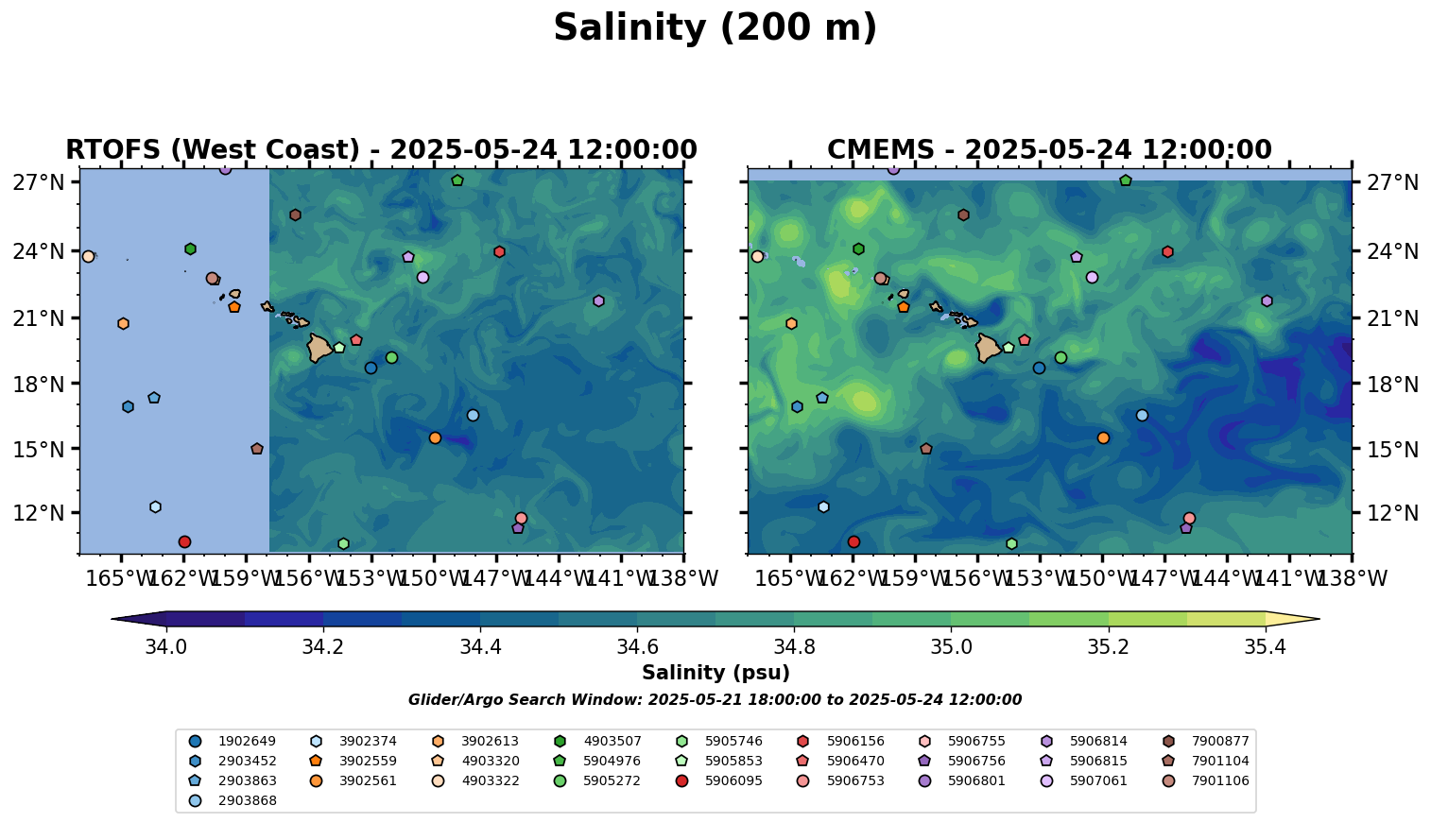 Salinity (200 m)

RTOFS (West Coast) - 2025-05-24 12:00:00

27°N
24°N
21°N
18°N
15°N
12°N

165°W 162°W 159°W 156°W 153°W 150°W 147°W 144°W 141°W 138°W

CMEMS - 2025-05-24 12:00:00

27°N
24°N
21°N
18°N
15°N
12°N

165°W 162°W 159°W 156°W 153°W 150°W 147°W 144°W 141°W 138°W

34.0 34.2 34.4 34.6 34.8 35.0 35.2 35.4

Salinity (psu)

Glider/Argo Search Window: 2025-05-21 18:00:00 to 2025-05-24 12:00:00

1902649
2903452
2903863
2903868
3902374
3902559
3902561
3902613
4903320
4903322
4903507
5904976
5905272
5905746
5905853
5906095
5906156
5906470
5906753
5906755
5906756
5906801
5906814
5906815
5907061
7900877
7901104
7901106